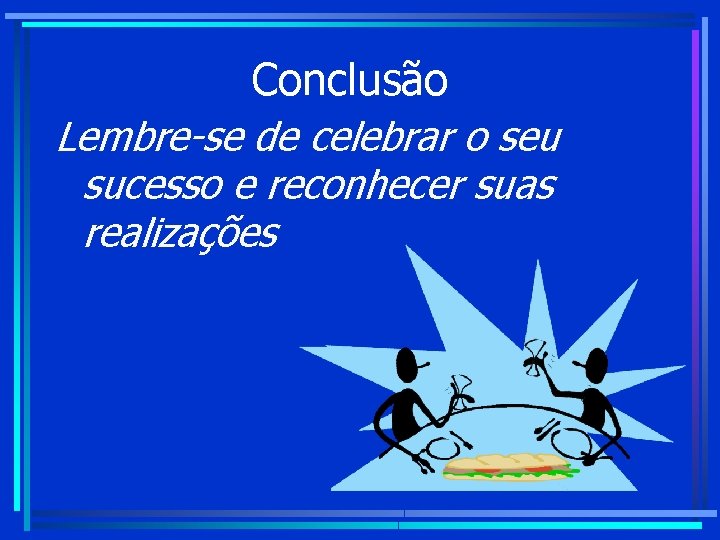 Conclusão

Lembre-se de celebrar o seu sucesso e reconhecer suas realizações